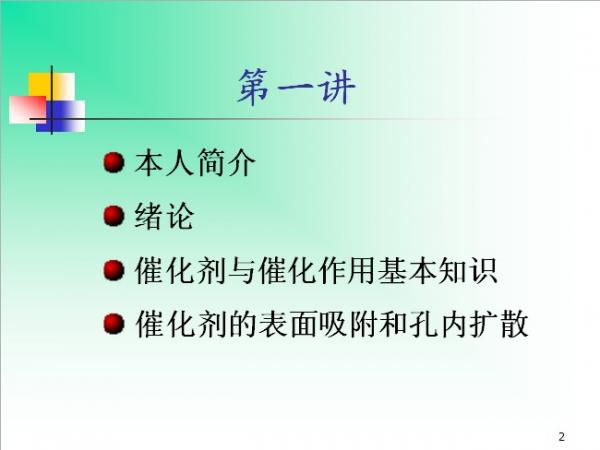 第一讲

本人简介

绪论

催化剂与催化作用基本知识

催化剂的表面吸附和孔内扩散

2